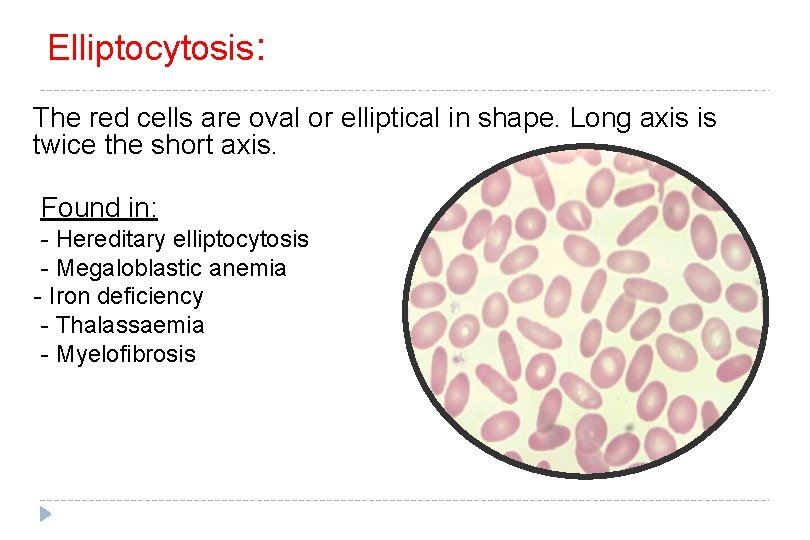 Elliptocytosis:

The red cells are oval or elliptical in shape. Long axis is twice the short axis.

Found in:
- Hereditary elliptocytosis
- Megaloblastic anemia
- Iron deficiency
- Thalassaemia
- Myelofibrosis